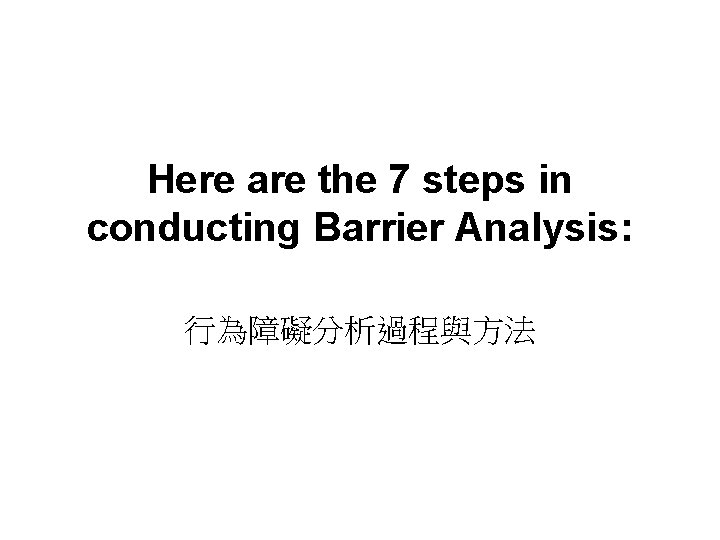 Here are the 7 steps in conducting Barrier Analysis:

行為障礙分析過程與方法